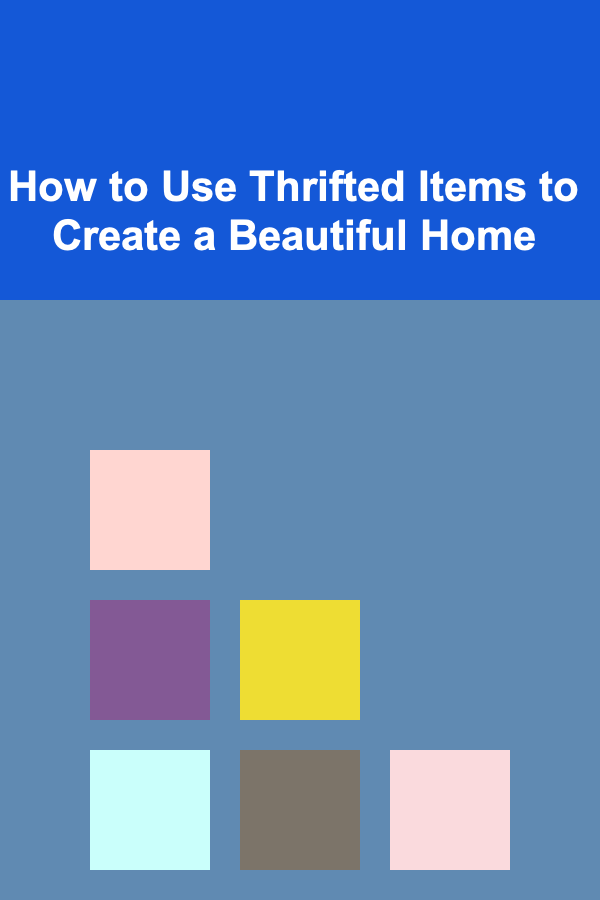 How to Use Thrifted Items to Create a Beautiful Home